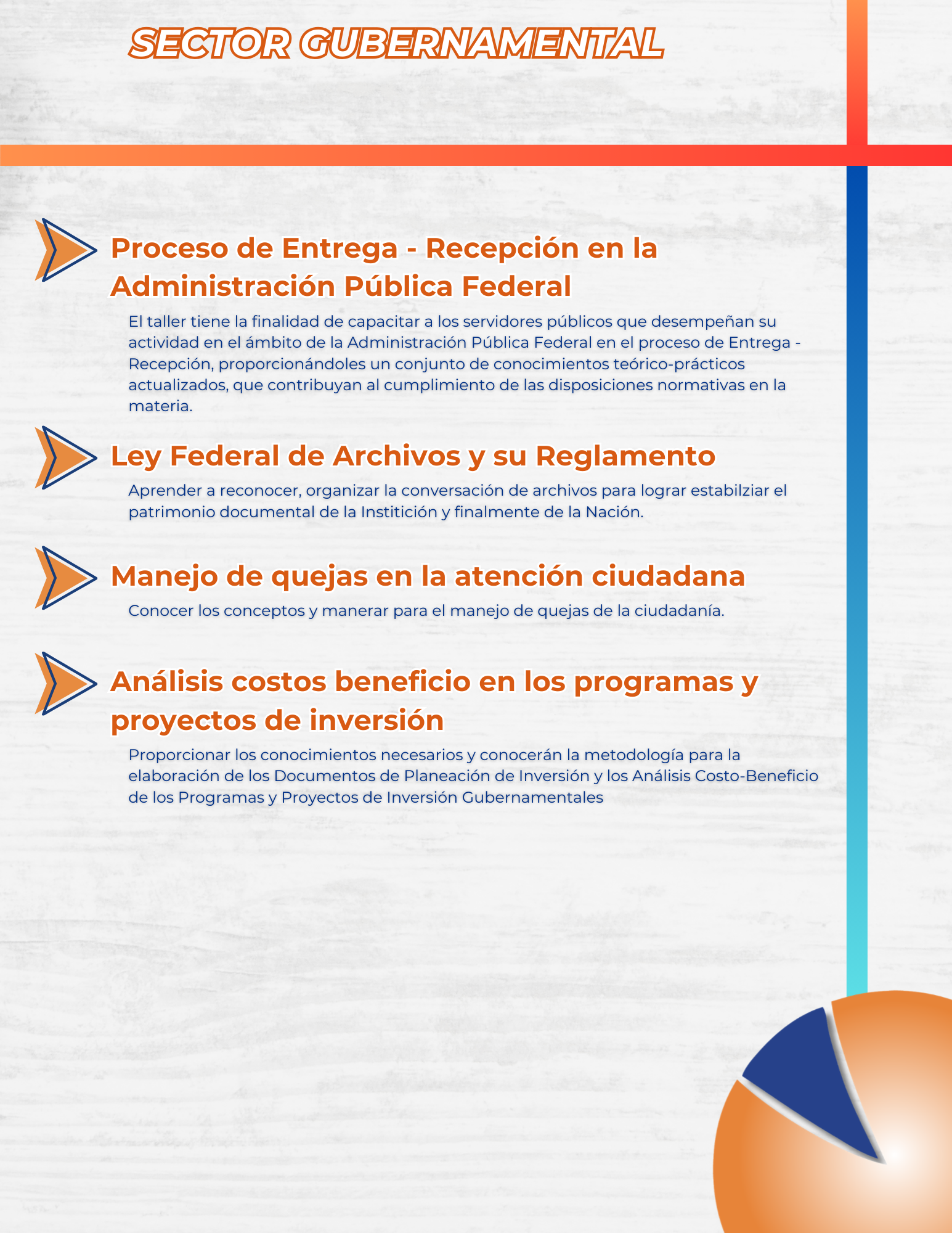 SECTOR GUBERNAMENTAL

Proceso de Entrega - Recepción en la Administración Pública Federal

El taller tiene la finalidad de capacitar a los servidores públicos que desempeñan su actividad en el ámbito de la Administración Pública Federal en el proceso de Entrega - Recepción, proporcionándoles un conjunto de conocimientos teórico-prácticos actualizados, que contribuyan al cumplimiento de las disposiciones normativas en la materia.

Ley Federal de Archivos y su Reglamento

Aprender a reconocer, organizar la conversación de archivos para lograr estabilziar el patrimonio documental de la Institición y finalmente de la Nación.

Manejo de quejas en la atención ciudadana

Conocer los conceptos y manerar para el manejo de quejas de la ciudadanía.

Análisis costos beneficio en los programas y proyectos de inversión

Proporcionar los conocimientos necesarios y conocerán la metodología para la elaboración de los Documentos de Planeación de Inversión y los Análisis Costo-Beneficio de los Programas y Proyectos de Inversión Gubernamentales